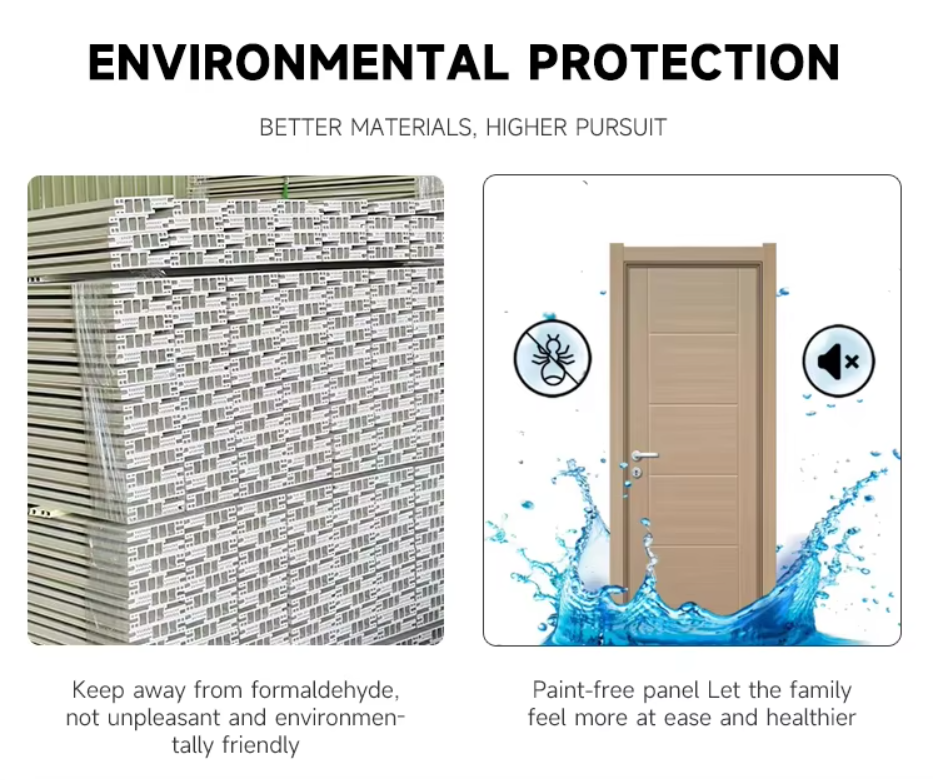 ENVIRONMENTAL PROTECTION

BETTER MATERIALS, HIGHER PURSUIT

Keep away from formaldehyde, not unpleasant and environmentally friendly

Paint-free panel Let the family feel more at ease and healthier